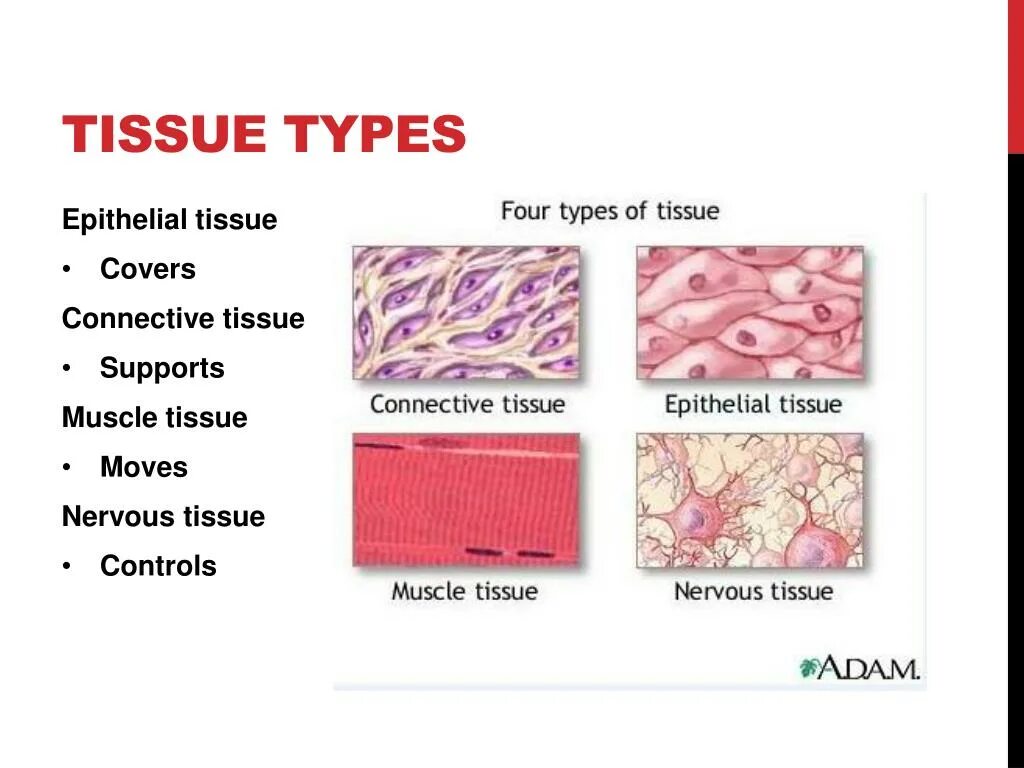 TISSUE TYPES

Epithelial tissue

• Covers

Connective tissue

• Supports

Muscle tissue

• Moves

Nervous tissue

• Controls

Four types of tissue

Connective tissue

Epithelial tissue

Muscle tissue

Nervous tissue

A.D.A.M.